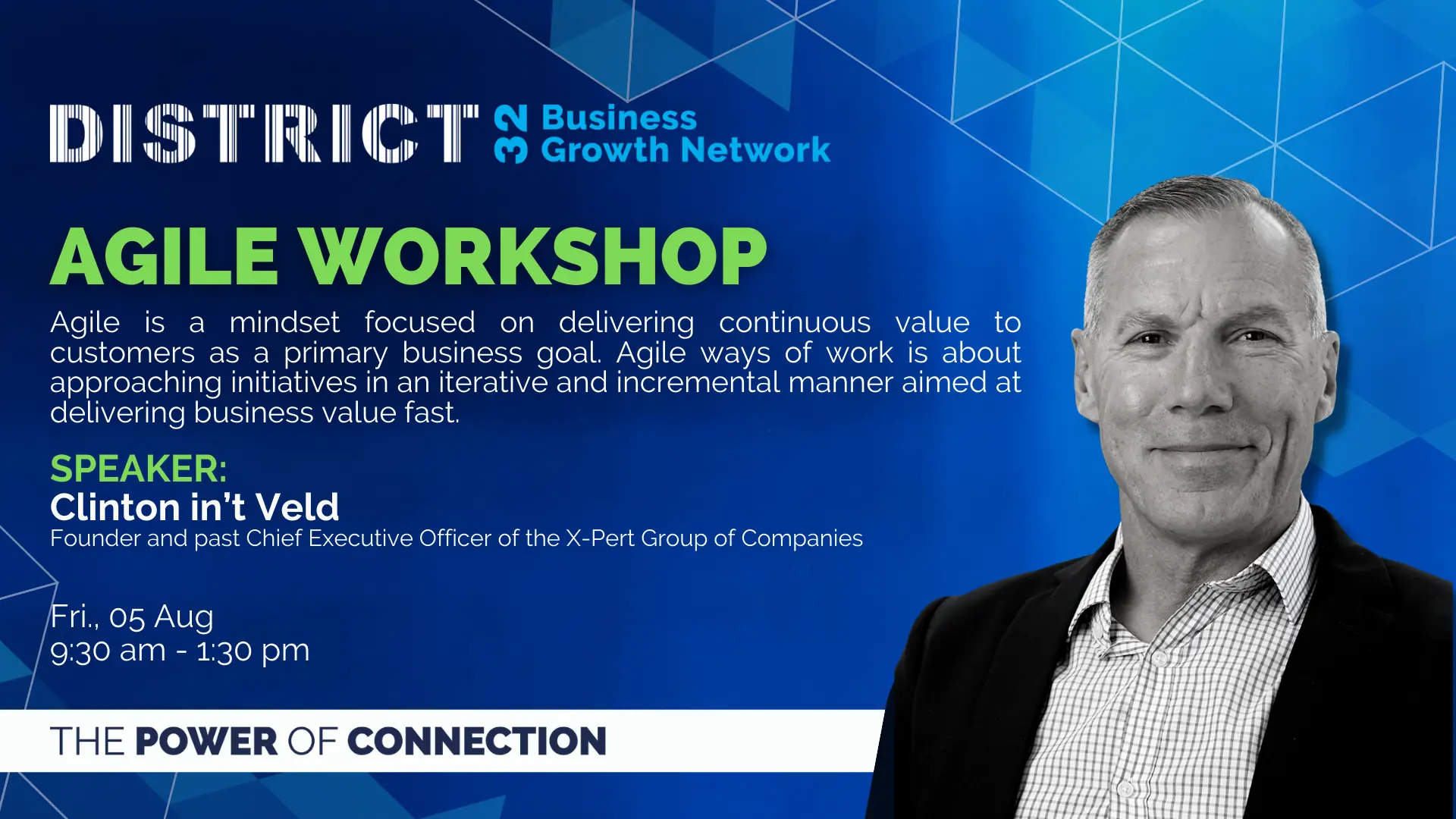 DISTRICT 32 Business Growth Network

AGILE WORKSHOP

Agile is a mindset focused on delivering continuous value to customers as a primary business goal. Agile ways of work is about approaching initiatives in an iterative and incremental manner aimed at delivering business value fast.

SPEAKER:
Clinton in't Veld
Founder and past Chief Executive Officer of the X-Pert Group of Companies

Fri., 05 Aug
9:30 am - 1:30 pm

THE POWER OF CONNECTION